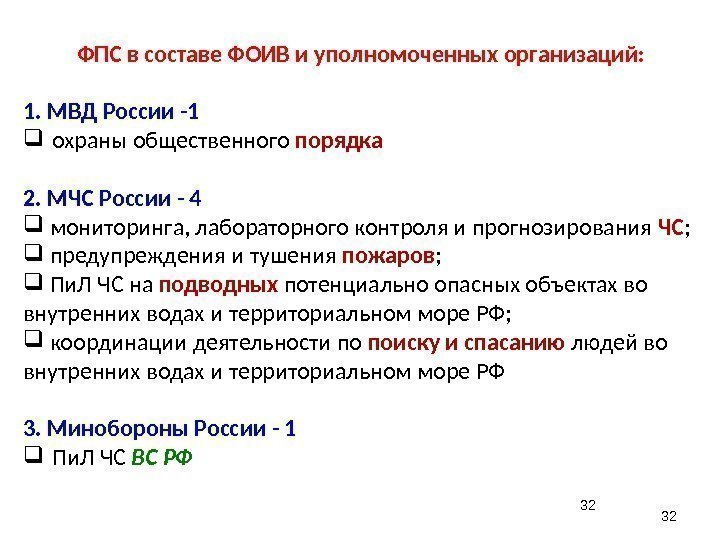 ФПС в составе ФОИВ и уполномоченных организаций:

1. МВД России -1
❑ охраны общественного порядка

2. МЧС России - 4
❑ мониторинга, лабораторного контроля и прогнозирования ЧС;
❑ предупреждения и тушения пожаров;
❑ ПиЛ ЧС на подводных потенциально опасных объектах во внутренних водах и территориальном море РФ;
❑ координации деятельности по поиску и спасанию людей во внутренних водах и территориальном море РФ

3. Минобороны России - 1
❑ ПиЛ ЧС ВС РФ

32

32